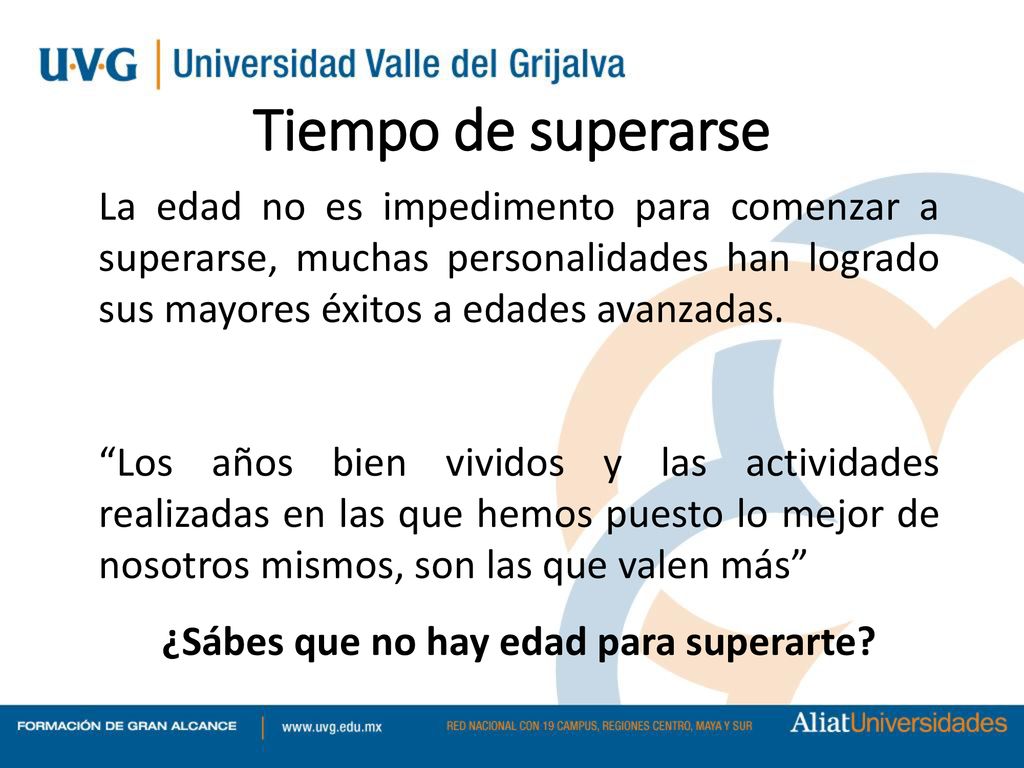 UVG | Universidad Valle del Grijalva

Tiempo de superarse

La edad no es impedimento para comenzar a superarse, muchas personalidades han logrado sus mayores éxitos a edades avanzadas.

“Los años bien vividos y las actividades realizadas en las que hemos puesto lo mejor de nosotros mismos, son las que valen más”

¿Sábes que no hay edad para superarte?

FORMACIÓN DE GRAN ALCANCE | www.uvg.edu.mx RED NACIONAL CON 19 CAMPUS, REGIONES CENTRO, MAYA Y SUR AliatUniversidades